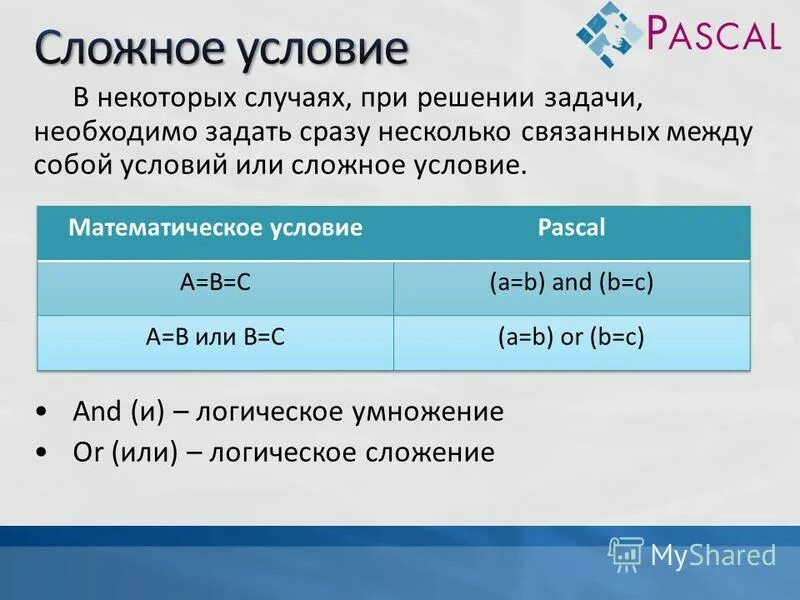 Сложное условие

PASCAL

В некоторых случаях, при решении задачи, необходимо задать сразу несколько связанных между собой условий или сложное условие.

| Математическое условие | Pascal |
|---|---|
| A=B=C | (a=b) and (b=c) |
| A=B или B=C | (a=b) or (b=c) |

• And (и) – логическое умножение
• Or (или) – логическое сложение

MyShared